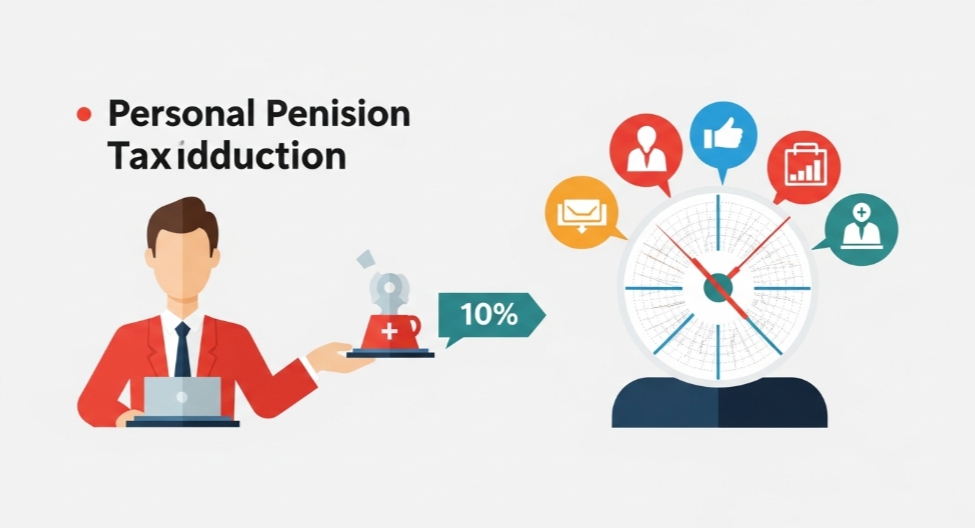 Personal Penision Taxidduction

10%